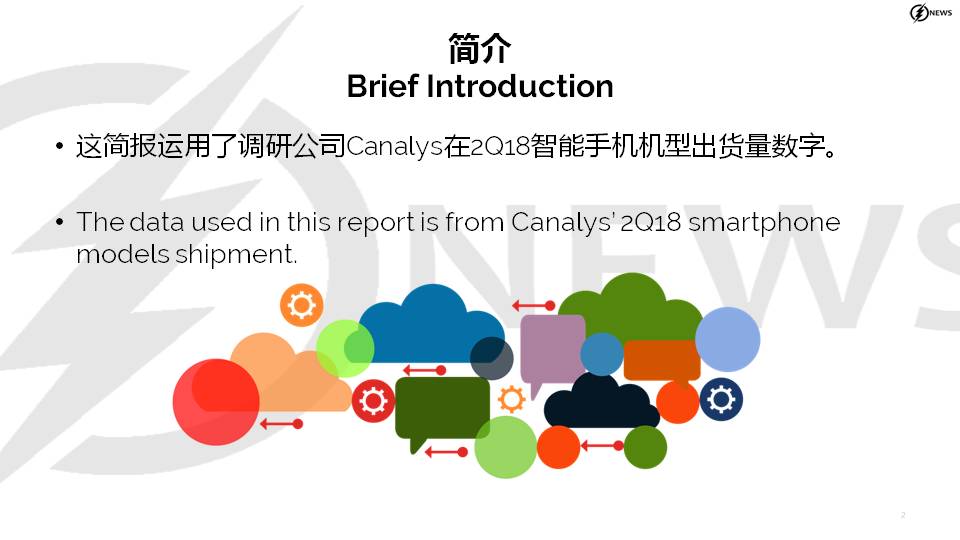 NEWS

简介
Brief Introduction

• 这简报运用了调研公司Canalys在2Q18智能手机机型出货量数字。

• The data used in this report is from Canalys' 2Q18 smartphone models shipment.

NEWS

2